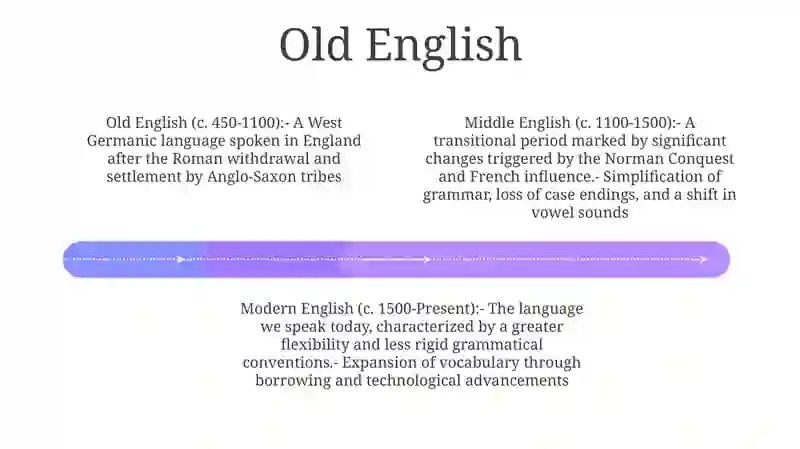 Old English

Old English (c. 450-1100):- A West Germanic language spoken in England after the Roman withdrawal and settlement by Anglo-Saxon tribes

Middle English (c. 1100-1500):- A transitional period marked by significant changes triggered by the Norman Conquest and French influence.- Simplification of grammar, loss of case endings, and a shift in vowel sounds

Modern English (c. 1500-Present):- The language we speak today, characterized by a greater flexibility and less rigid grammatical conventions.- Expansion of vocabulary through borrowing and technological advancements